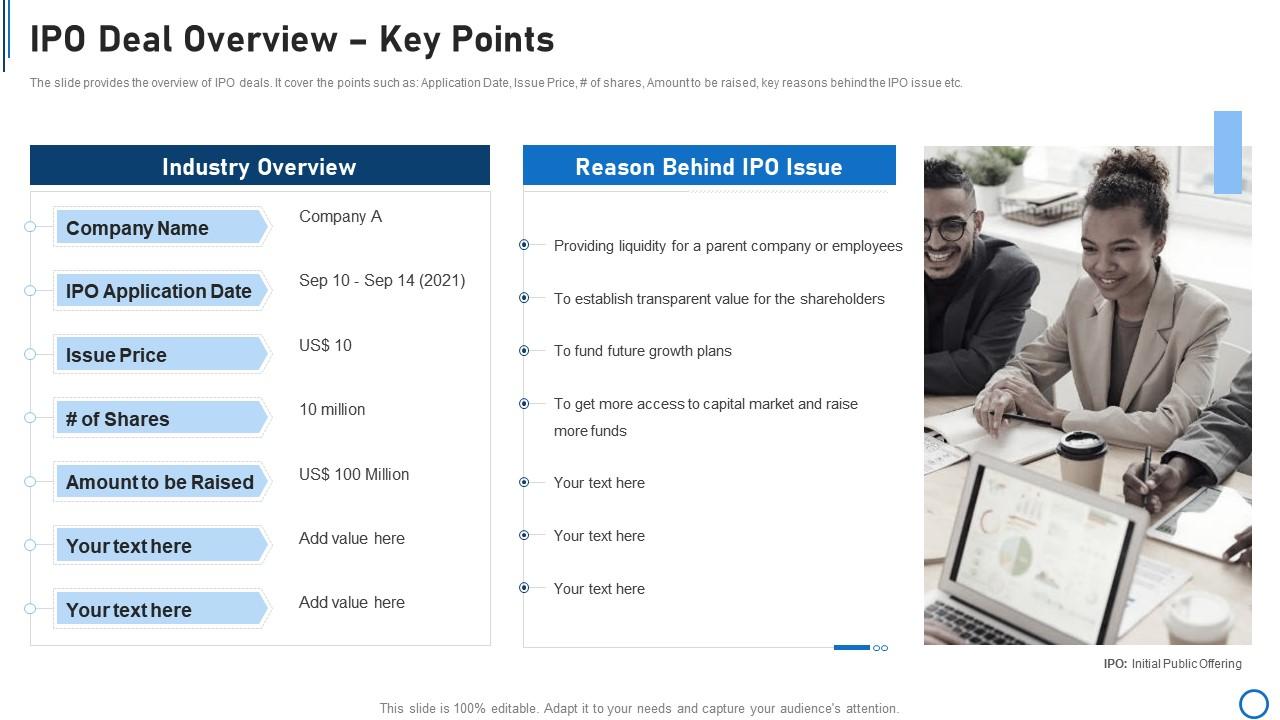 IPO Deal Overview – Key Points

The slide provides the overview of IPO deals. It cover the points such as: Application Date, Issue Price, # of shares, Amount to be raised, key reasons behind the IPO issue etc.

Industry Overview

| | |
|---|---|
| Company Name | Company A |
| IPO Application Date | Sep 10 - Sep 14 (2021) |
| Issue Price | US$ 10 |
| # of Shares | 10 million |
| Amount to be Raised | US$ 100 Million |
| Your text here | Add value here |
| Your text here | Add value here |

Reason Behind IPO Issue

Providing liquidity for a parent company or employees

To establish transparent value for the shareholders

To fund future growth plans

To get more access to capital market and raise more funds

Your text here

Your text here

Your text here

IPO: Initial Public Offering

This slide is 100% editable. Adapt it to your needs and capture your audience's attention.